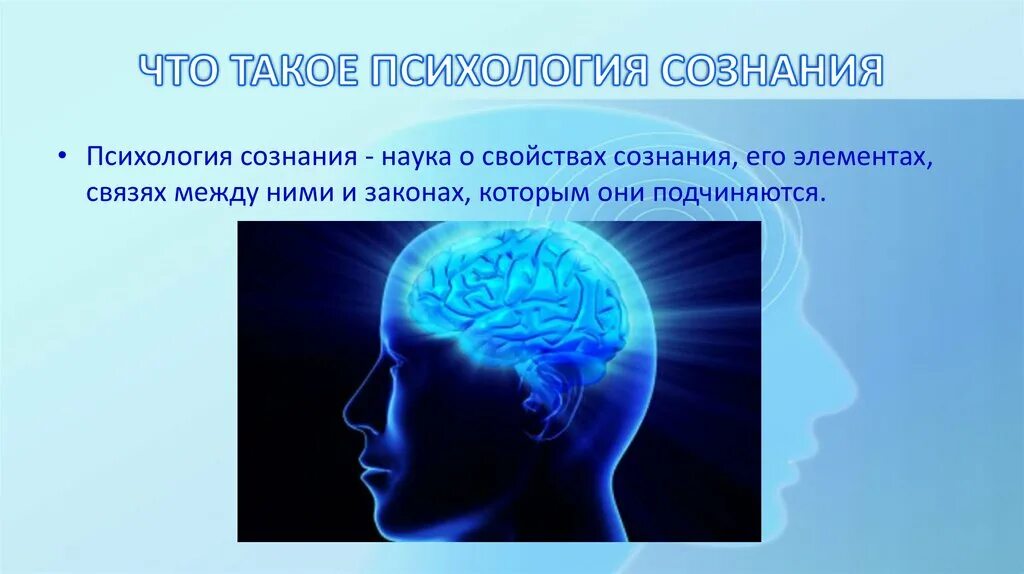 ЧТО ТАКОЕ ПСИХОЛОГИЯ СОЗНАНИЯ

• Психология сознания - наука о свойствах сознания, его элементах, связях между ними и законах, которым они подчиняются.